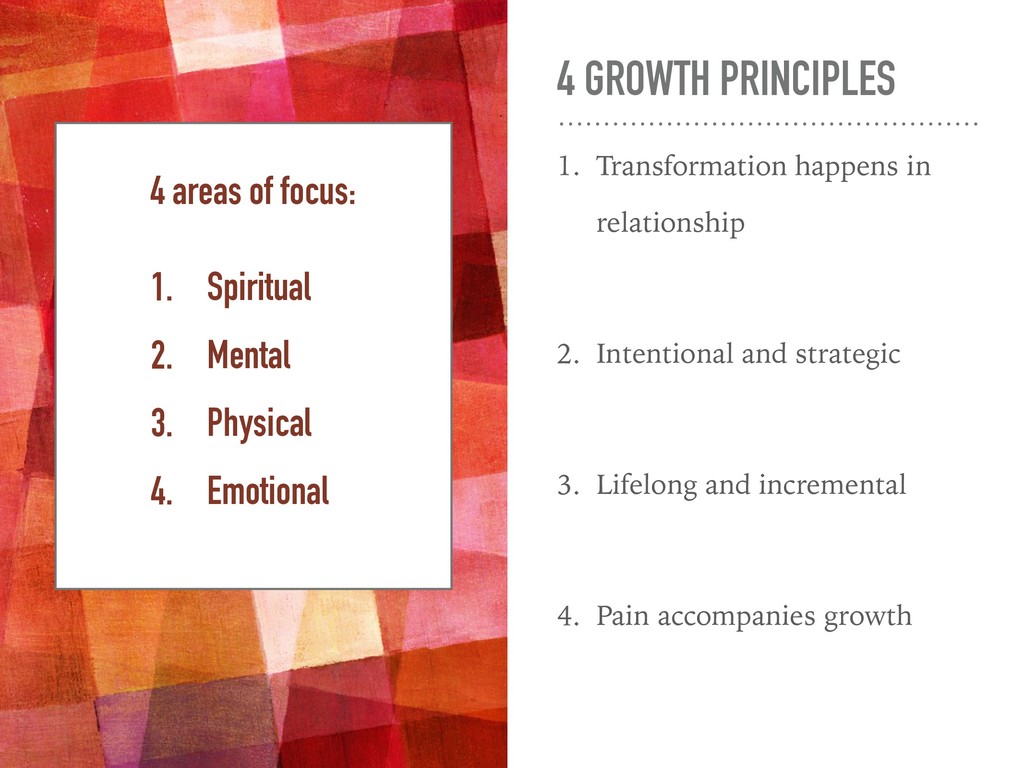 4 areas of focus:

1. Spiritual
2. Mental
3. Physical
4. Emotional

4 GROWTH PRINCIPLES

1. Transformation happens in relationship

2. Intentional and strategic

3. Lifelong and incremental

4. Pain accompanies growth